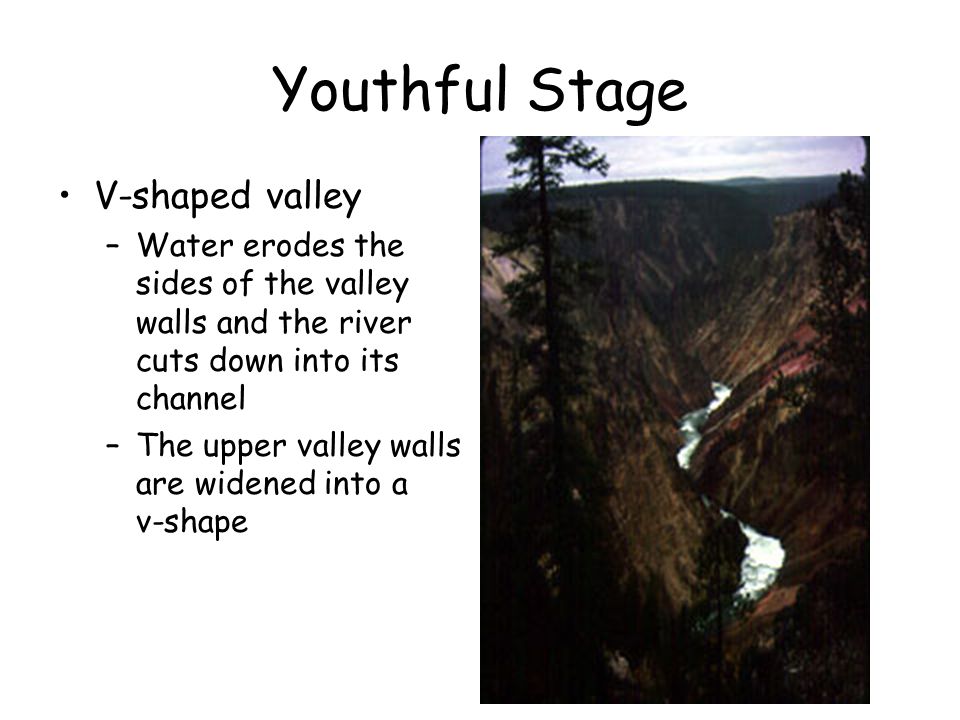 Youthful Stage

• V-shaped valley
– Water erodes the sides of the valley walls and the river cuts down into its channel
– The upper valley walls are widened into a v-shape